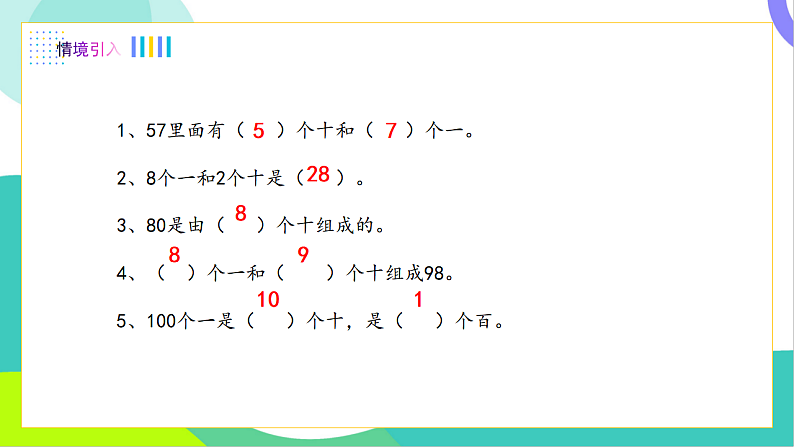 情境引入

1、57里面有（ 5 ）个十和（ 7 ）个一。

2、8个一和2个十是（28）。

3、80是由（ 8 ）个十组成的。

4、（ 8 ）个一和（ 9 ）个十组成98。

5、100个一是（ 10 ）个十，是（ 1 ）个百。